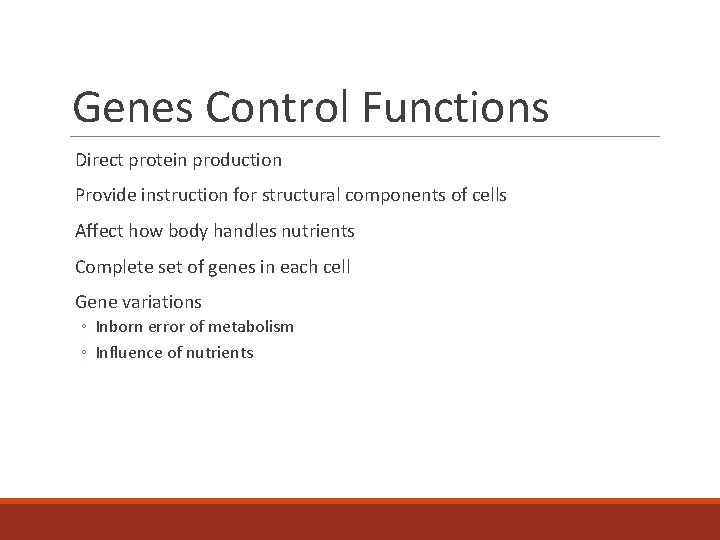 Genes Control Functions

Direct protein production

Provide instruction for structural components of cells

Affect how body handles nutrients

Complete set of genes in each cell

Gene variations

◦ Inborn error of metabolism

◦ Influence of nutrients